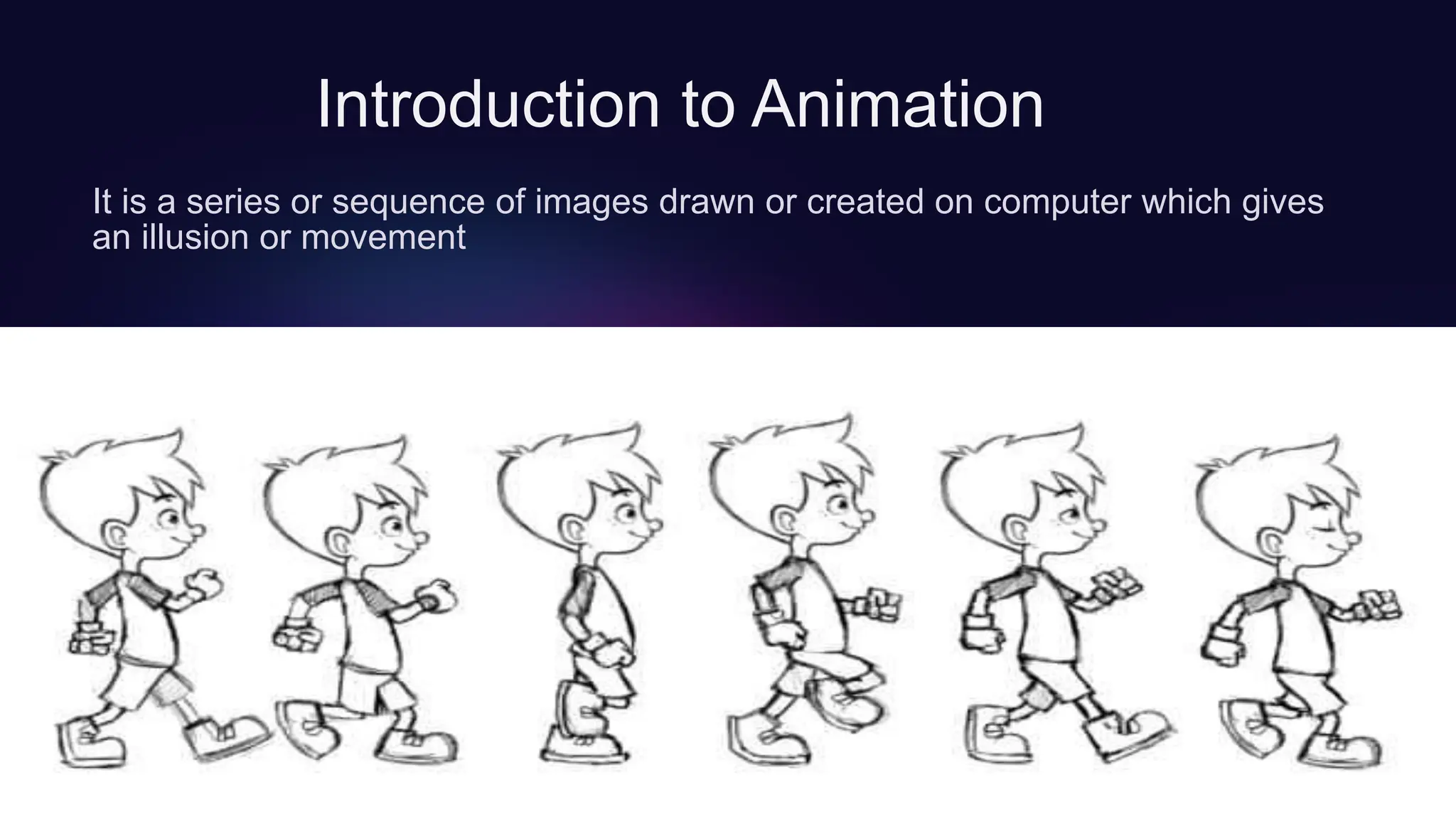 Introduction to Animation

It is a series or sequence of images drawn or created on computer which gives an illusion or movement